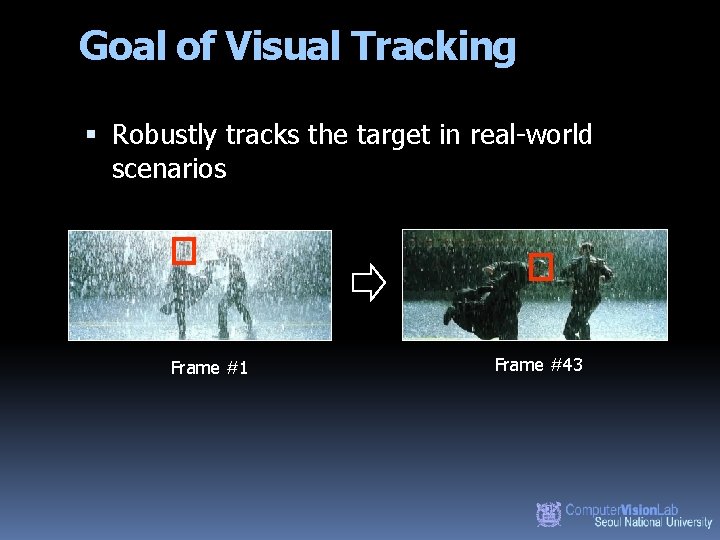 Goal of Visual Tracking

▪ Robustly tracks the target in real-world scenarios

Frame #1

Frame #43

ComputerVisionLab
Seoul National University